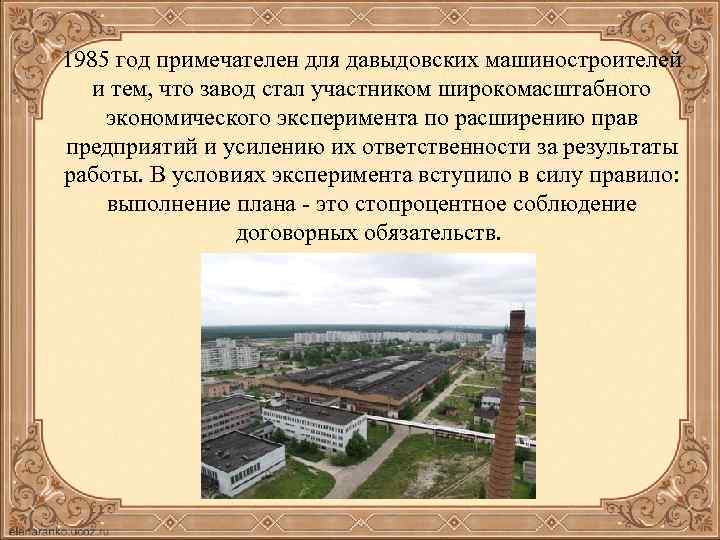 1985 год примечателен для давыдовских машиностроителей и тем, что завод стал участником широкомасштабного экономического эксперимента по расширению прав предприятий и усилению их ответственности за результаты работы. В условиях эксперимента вступило в силу правило: выполнение плана - это стопроцентное соблюдение договорных обязательств.

elenaranko.ucoz.ru